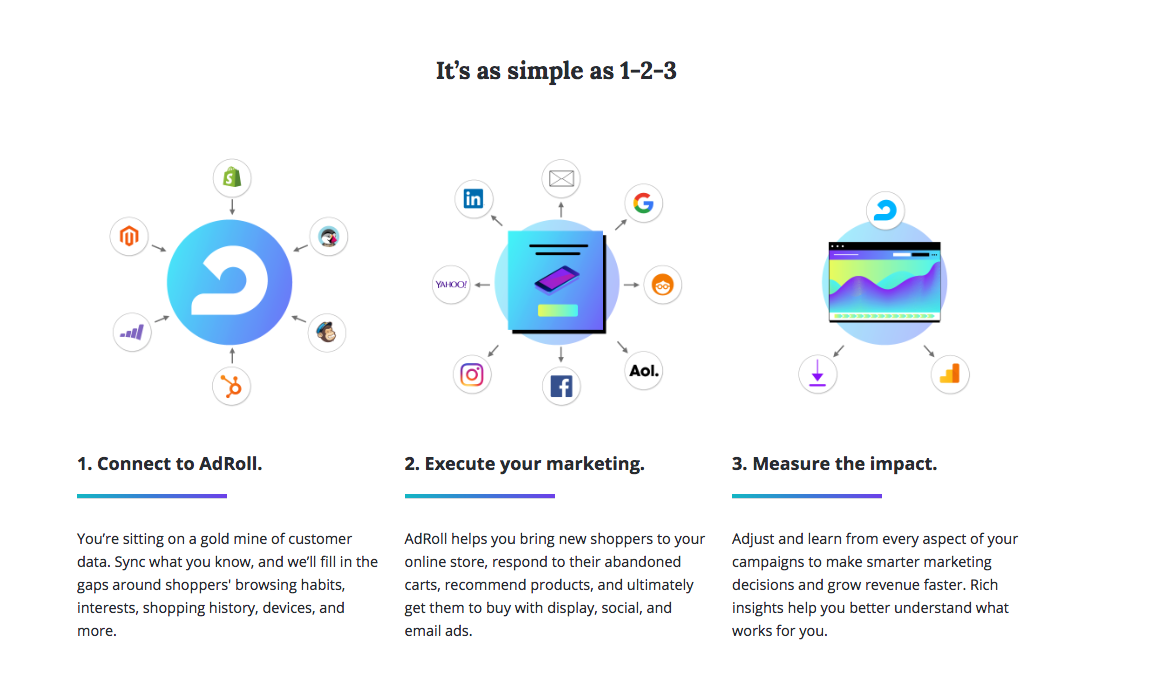 It's as simple as 1-2-3

YAHOO!

Aol.

1. Connect to AdRoll.

You're sitting on a gold mine of customer data. Sync what you know, and we'll fill in the gaps around shoppers' browsing habits, interests, shopping history, devices, and more.

2. Execute your marketing.

AdRoll helps you bring new shoppers to your online store, respond to their abandoned carts, recommend products, and ultimately get them to buy with display, social, and email ads.

3. Measure the impact.

Adjust and learn from every aspect of your campaigns to make smarter marketing decisions and grow revenue faster. Rich insights help you better understand what works for you.